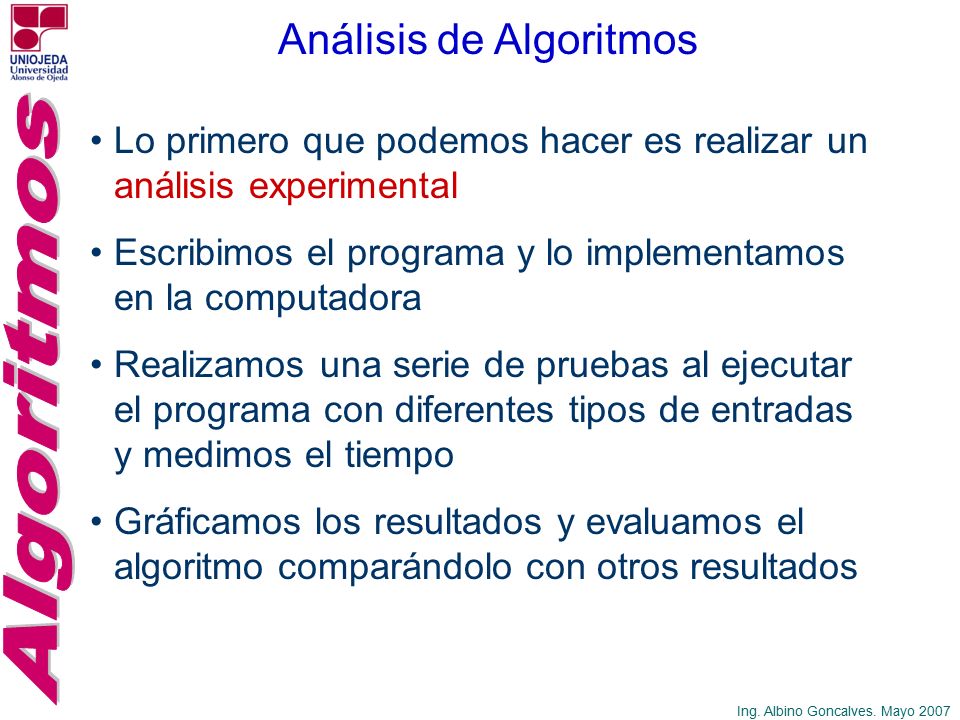 UNIOJEDA
Universidad
Alonso de Ojeda

Algoritmos

Análisis de Algoritmos

• Lo primero que podemos hacer es realizar un análisis experimental

• Escribimos el programa y lo implementamos en la computadora

• Realizamos una serie de pruebas al ejecutar el programa con diferentes tipos de entradas y medimos el tiempo

• Gráficamos los resultados y evaluamos el algoritmo comparándolo con otros resultados

Ing. Albino Goncalves. Mayo 2007